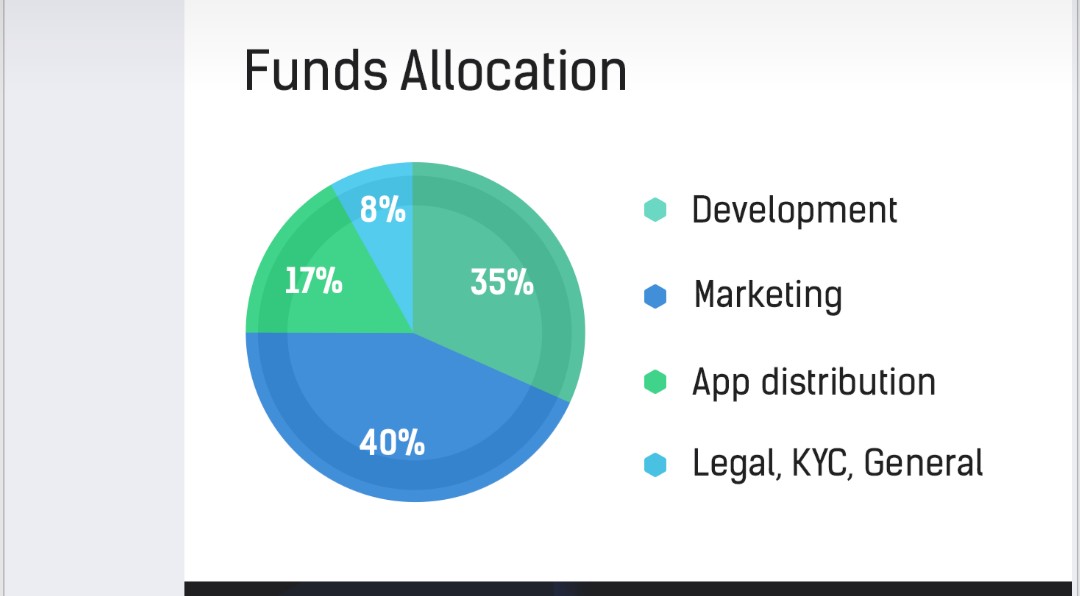 Funds Allocation

8%
17%
35%
40%

Development
Marketing
App distribution
Legal, KYC, General